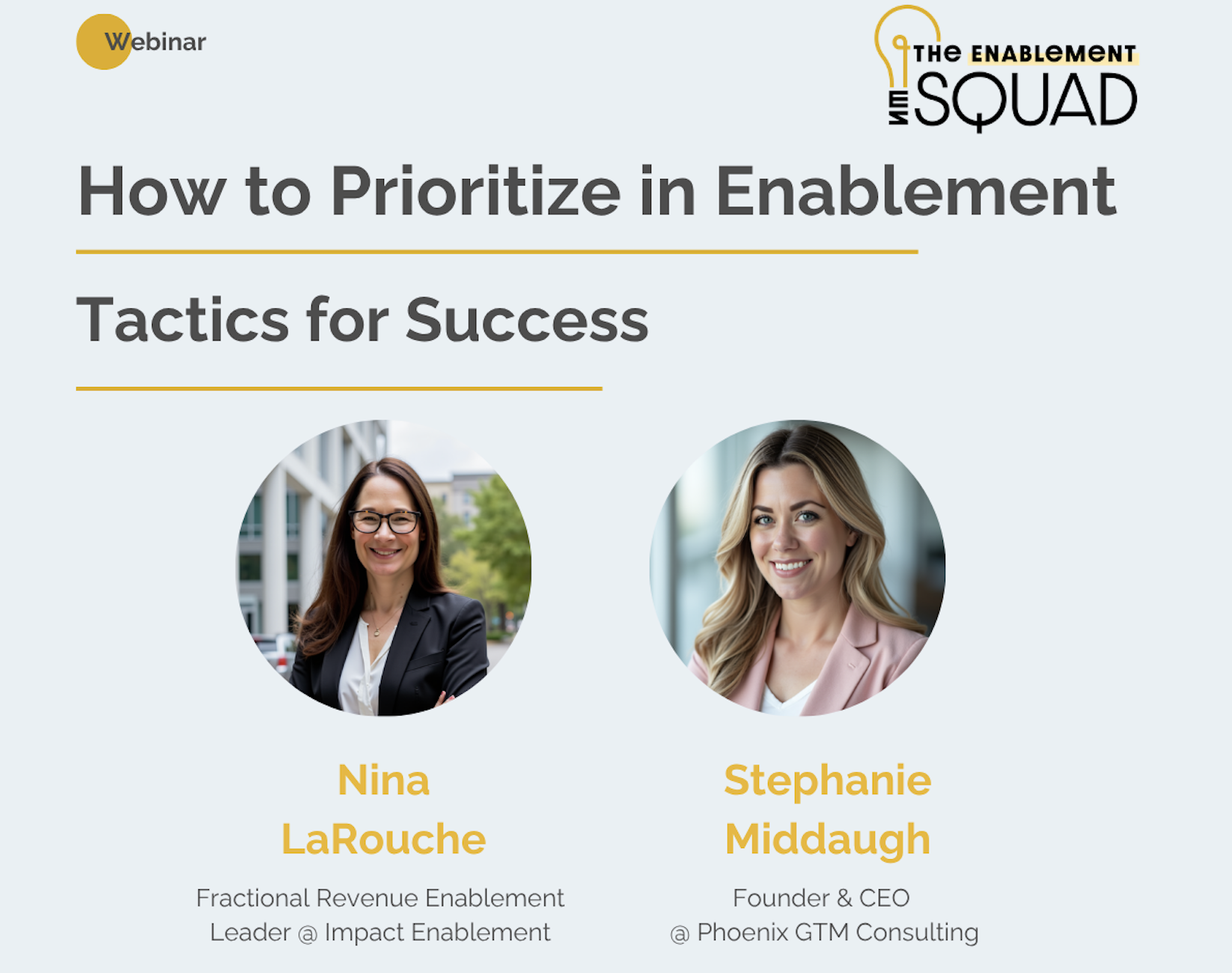 Webinar

THE ENABLEMENT SQUAD

How to Prioritize in Enablement

Tactics for Success

Nina LaRouche

Fractional Revenue Enablement Leader @ Impact Enablement

Stephanie Middaugh

Founder & CEO @ Phoenix GTM Consulting